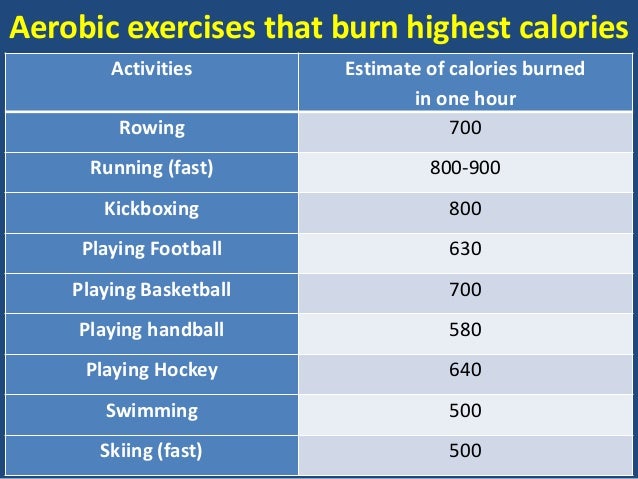 Aerobic exercises that burn highest calories

| Activities | Estimate of calories burned in one hour |
|---|---|
| Rowing | 700 |
| Running (fast) | 800-900 |
| Kickboxing | 800 |
| Playing Football | 630 |
| Playing Basketball | 700 |
| Playing handball | 580 |
| Playing Hockey | 640 |
| Swimming | 500 |
| Skiing (fast) | 500 |